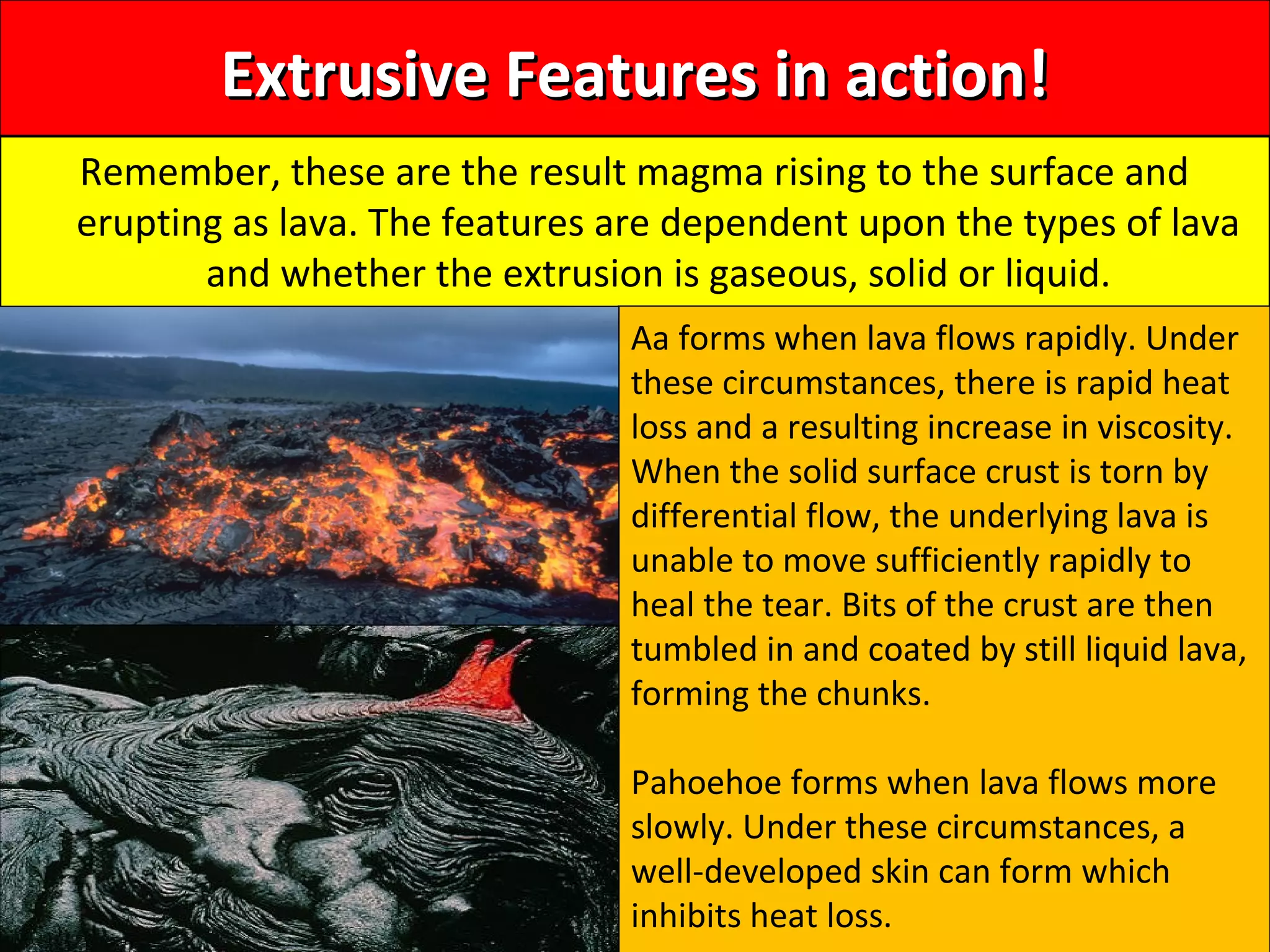 Extrusive Features in action!

Remember, these are the result magma rising to the surface and erupting as lava. The features are dependent upon the types of lava and whether the extrusion is gaseous, solid or liquid.

Aa forms when lava flows rapidly. Under these circumstances, there is rapid heat loss and a resulting increase in viscosity. When the solid surface crust is torn by differential flow, the underlying lava is unable to move sufficiently rapidly to heal the tear. Bits of the crust are then tumbled in and coated by still liquid lava, forming the chunks.

Pahoehoe forms when lava flows more slowly. Under these circumstances, a well-developed skin can form which inhibits heat loss.